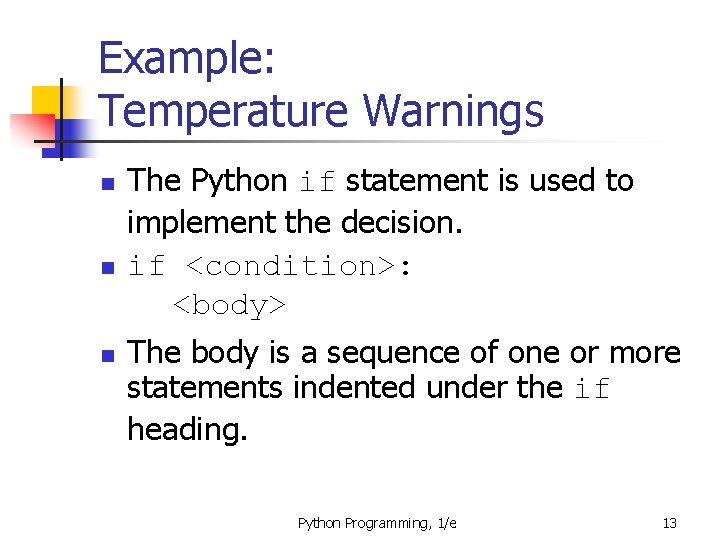 Example: Temperature Warnings

- The Python if statement is used to implement the decision.
- if <condition>:
    <body>
- The body is a sequence of one or more statements indented under the if heading.

Python Programming, 1/e

13